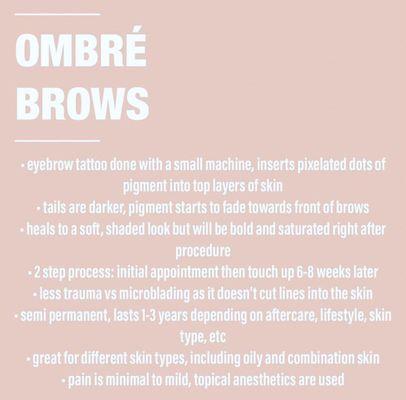 OMBRÉ BROWS

• eyebrow tattoo done with a small machine, inserts pixelated dots of pigment into top layers of skin
• tails are darker, pigment starts to fade towards front of brows
• heals to a soft, shaded look but will be bold and saturated right after procedure
• 2 step process: initial appointment then touch up 6-8 weeks later
• less trauma vs microblading as it doesn't cut lines into the skin
• semi permanent, lasts 1-3 years depending on aftercare, lifestyle, skin type, etc
• great for different skin types, including oily and combination skin
• pain is minimal to mild, topical anesthetics are used